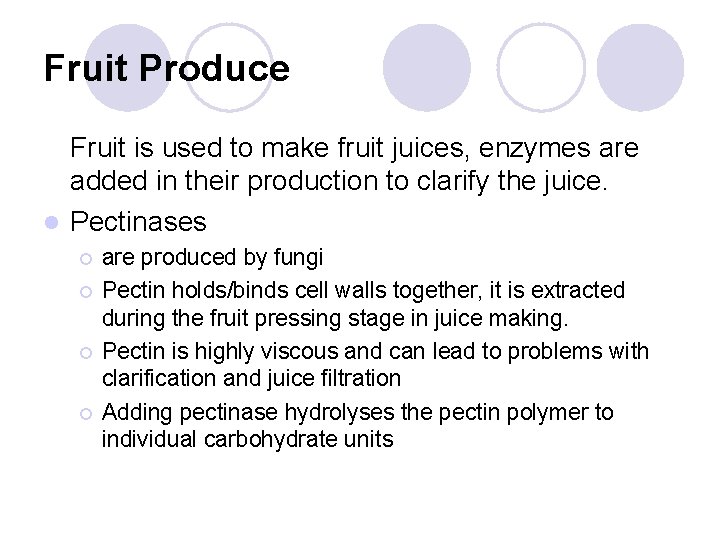 Fruit Produce

Fruit is used to make fruit juices, enzymes are added in their production to clarify the juice.

- Pectinases
  - are produced by fungi
  - Pectin holds/binds cell walls together, it is extracted during the fruit pressing stage in juice making.
  - Pectin is highly viscous and can lead to problems with clarification and juice filtration
  - Adding pectinase hydrolyses the pectin polymer to individual carbohydrate units